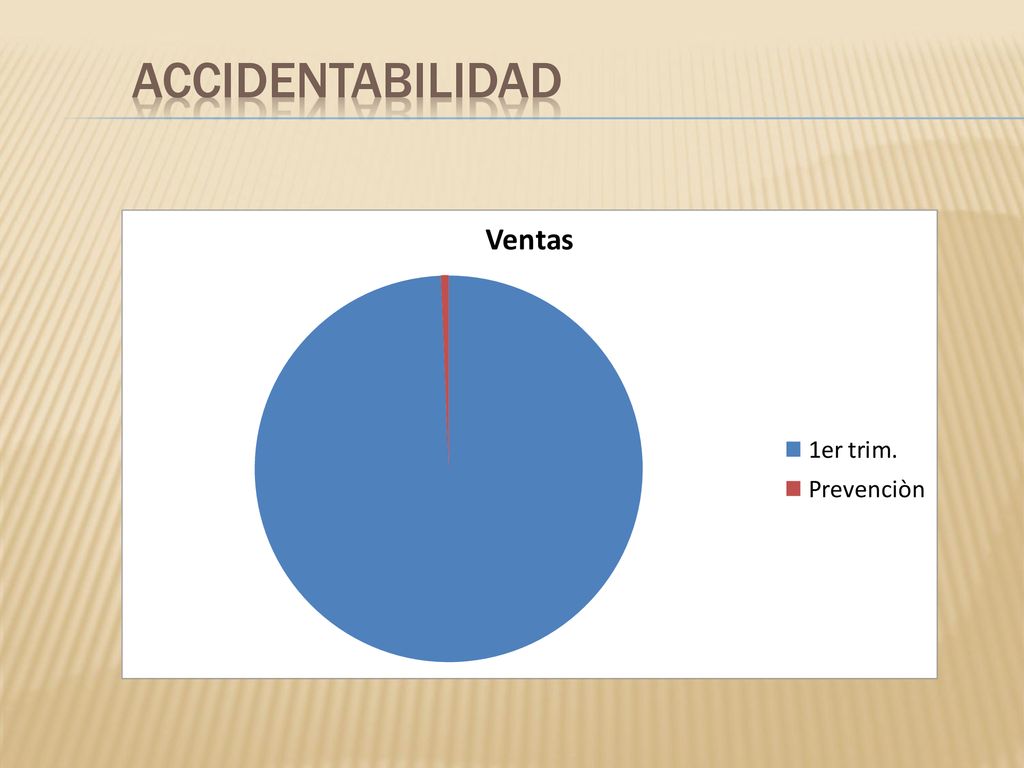 ACCIDENTABILIDAD

Ventas

1er trim.
Prevenciòn